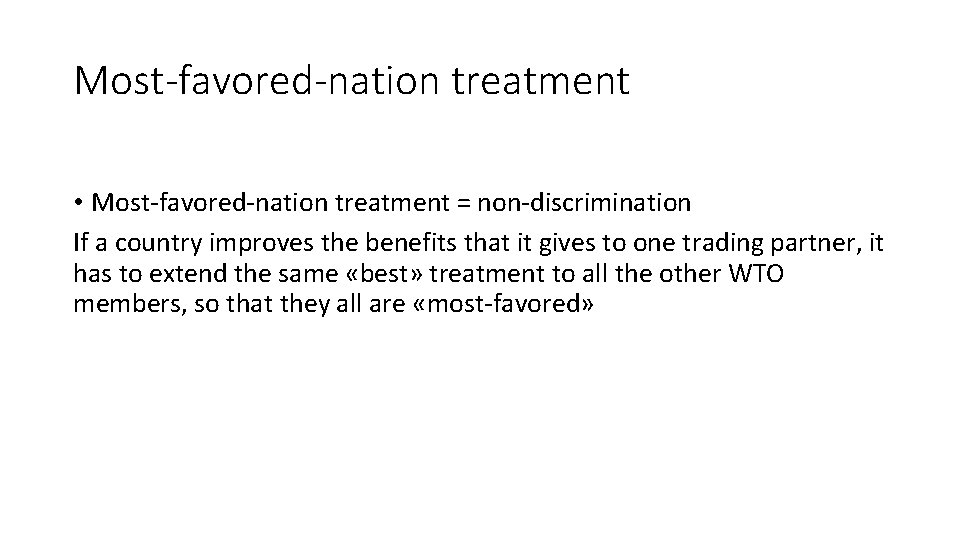 Most-favored-nation treatment

• Most-favored-nation treatment = non-discrimination

If a country improves the benefits that it gives to one trading partner, it has to extend the same «best» treatment to all the other WTO members, so that they all are «most-favored»